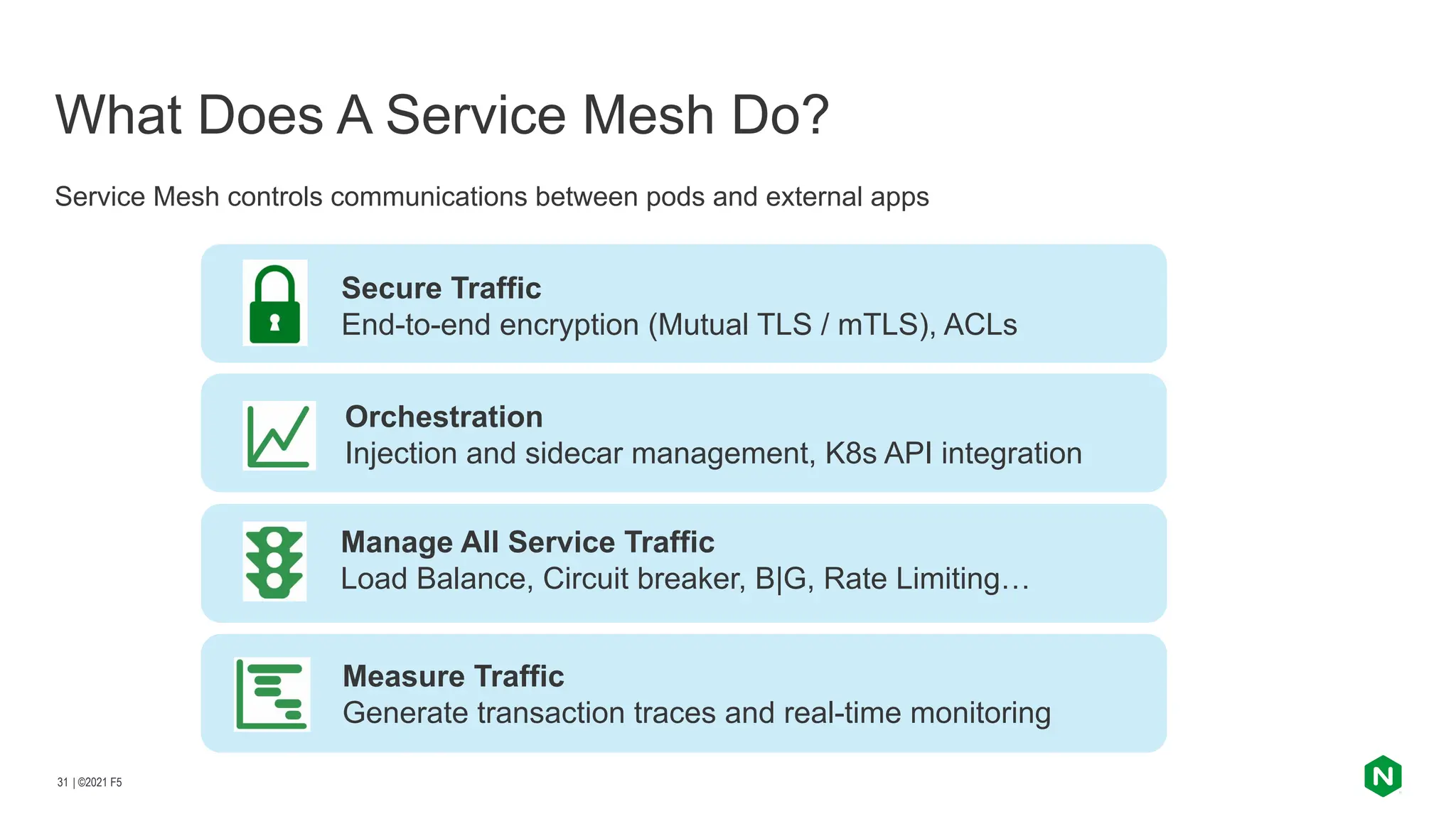 What Does A Service Mesh Do?

Service Mesh controls communications between pods and external apps

Secure Traffic
End-to-end encryption (Mutual TLS / mTLS), ACLs

Orchestration
Injection and sidecar management, K8s API integration

Manage All Service Traffic
Load Balance, Circuit breaker, B|G, Rate Limiting…

Measure Traffic
Generate transaction traces and real-time monitoring

31 | ©2021 F5

N